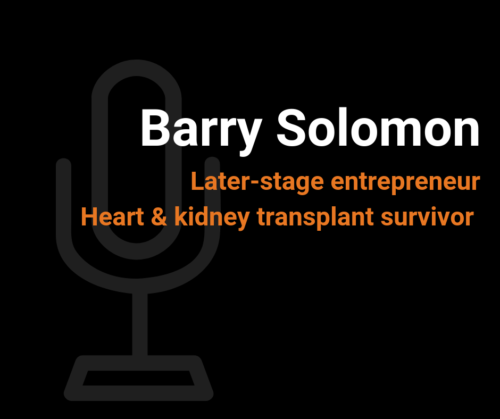 Barry Solomon

Later-stage entrepreneur
Heart & kidney transplant survivor